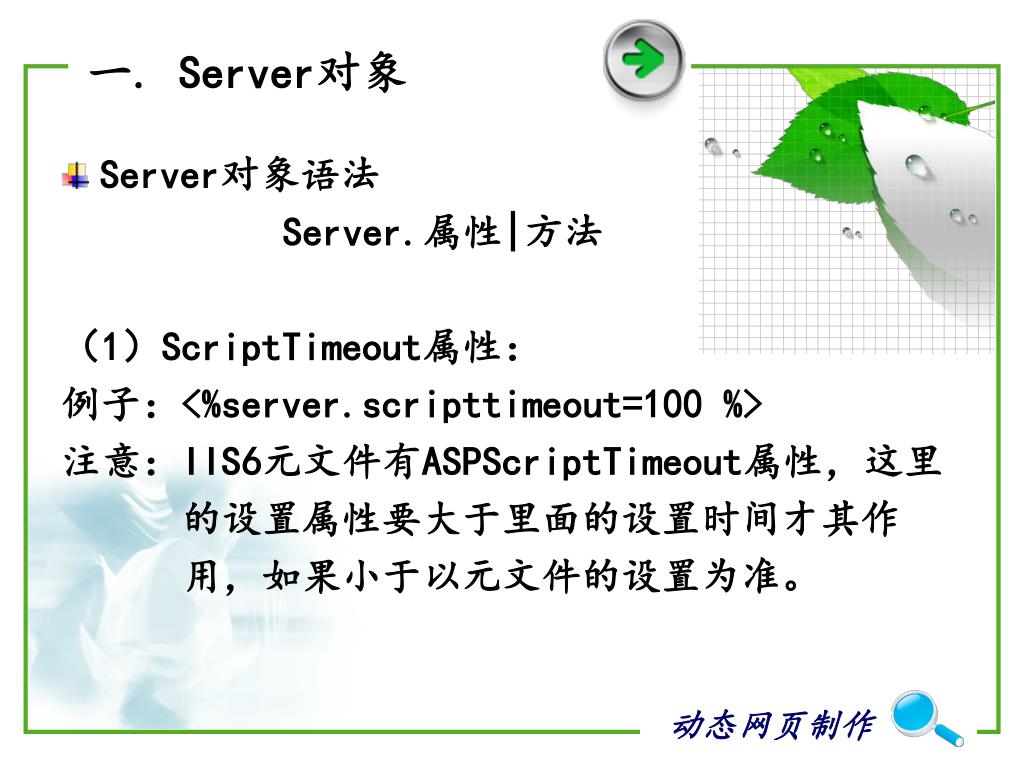 一. Server对象

Server对象语法

Server.属性|方法

（1）ScriptTimeout属性：

例子：<%server.scripttimeout=100 %>

注意：IIS6元文件有ASPScriptTimeout属性，这里的设置属性要大于里面的设置时间才其作用，如果小于以元文件的设置为准。

动态网页制作